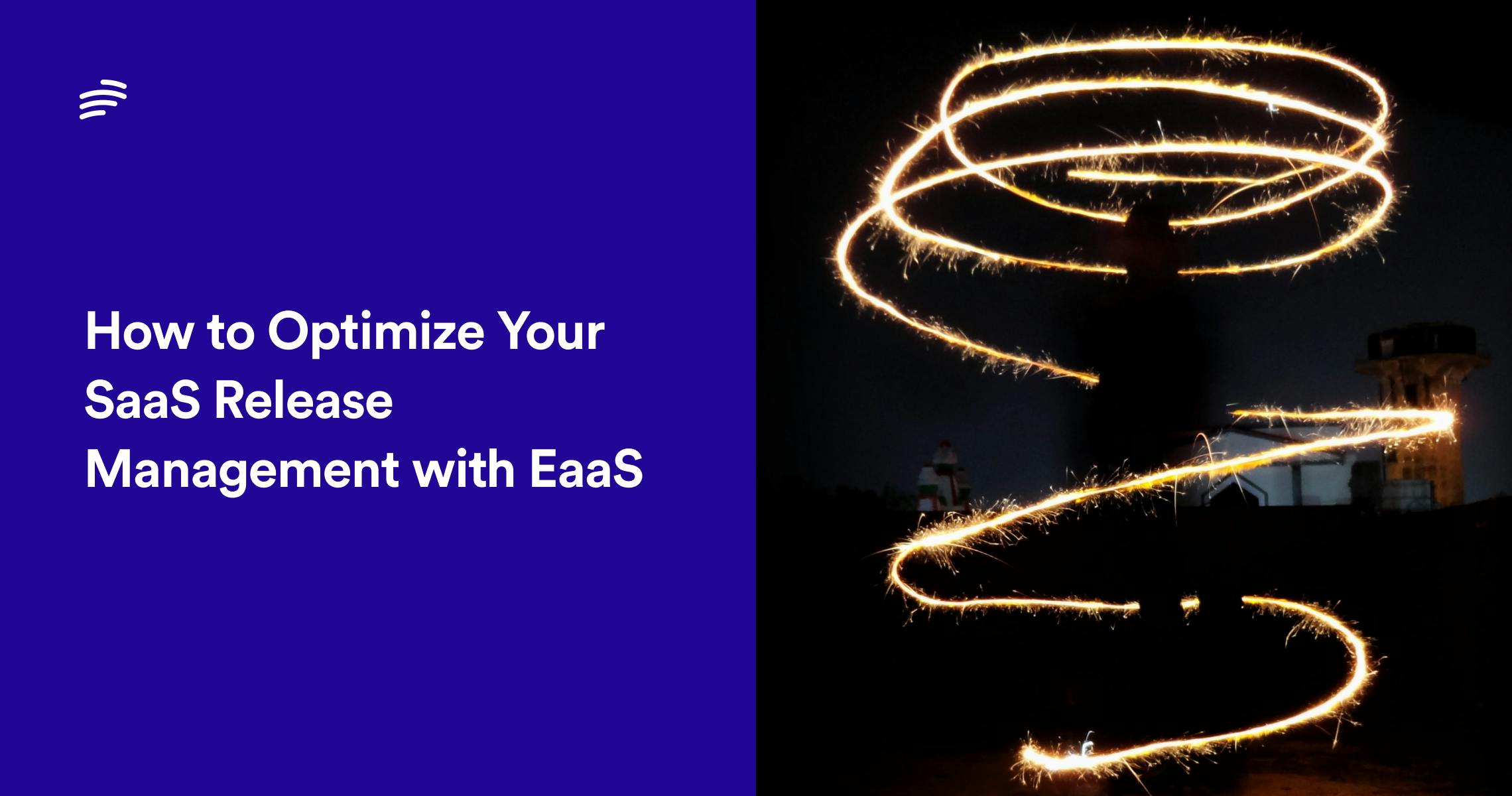 How to Optimize Your SaaS Release Management with EaaS